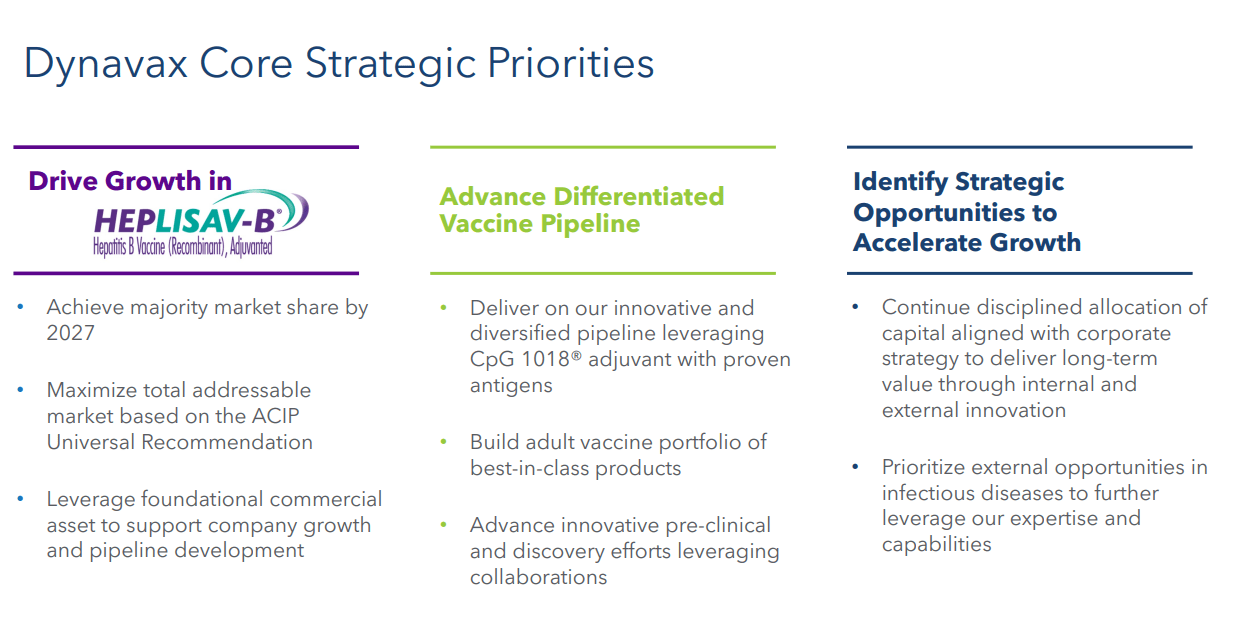 Dynavax Core Strategic Priorities

Drive Growth in HEPLISAV-B®
Hepatitis B Vaccine (Recombinant), Adjuvanted

• Achieve majority market share by 2027

• Maximize total addressable market based on the ACIP Universal Recommendation

• Leverage foundational commercial asset to support company growth and pipeline development

Advance Differentiated Vaccine Pipeline

• Deliver on our innovative and diversified pipeline leveraging CpG 1018® adjuvant with proven antigens

• Build adult vaccine portfolio of best-in-class products

• Advance innovative pre-clinical and discovery efforts leveraging collaborations

Identify Strategic Opportunities to Accelerate Growth

• Continue disciplined allocation of capital aligned with corporate strategy to deliver long-term value through internal and external innovation

• Prioritize external opportunities in infectious diseases to further leverage our expertise and capabilities